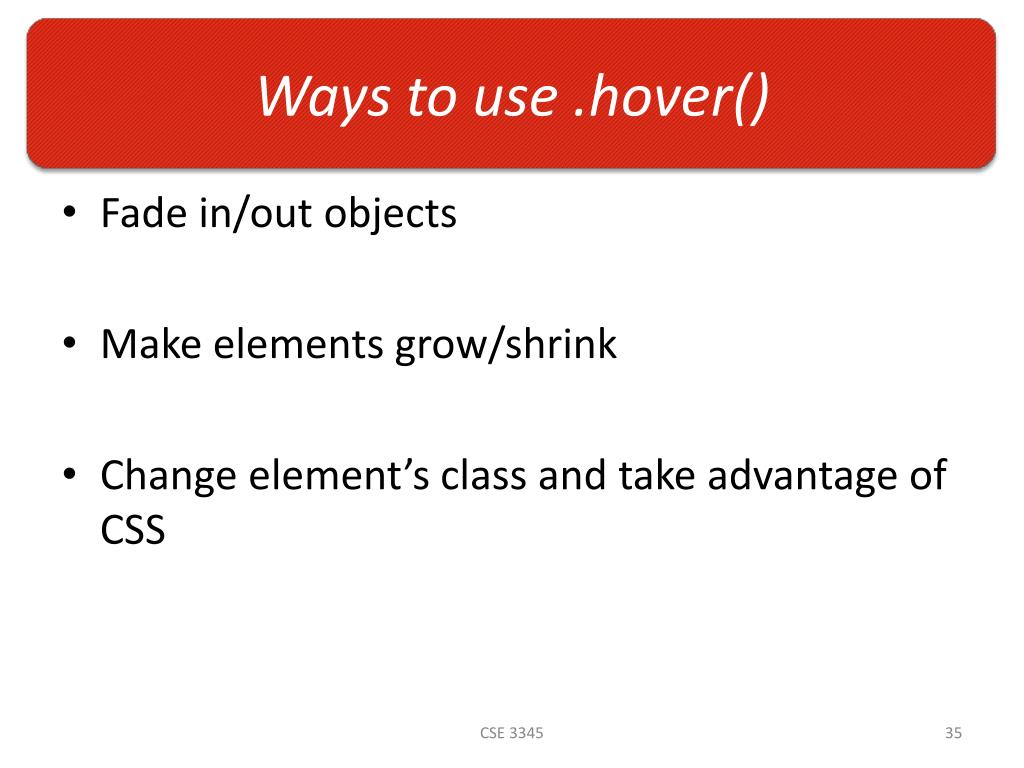 Ways to use .hover()

• Fade in/out objects

• Make elements grow/shrink

• Change element’s class and take advantage of CSS

CSE 3345

35